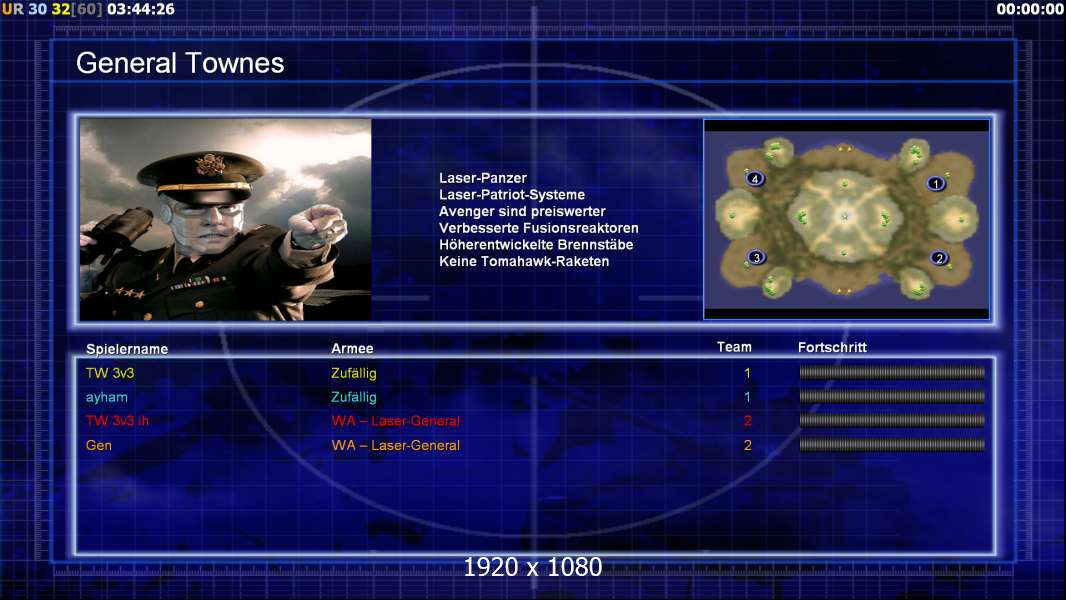 UR 30 32[60] 03:44:26

00:00:00

General Townes

Laser-Panzer
Laser-Patriot-Systeme
Avenger sind preiswerter
Verbesserte Fusionsreaktoren
Höherentwickelte Brennstäbe
Keine Tomahawk-Raketen

4 1 3 2

| Spielername | Armee | Team | Fortschritt |
|---|---|---|---|
| TW 3v3 | Zufällig | 1 | |
| ayham | Zufällig | 1 | |
| TW 3v3 ih | WA – Laser-General | 2 | |
| Gen | WA – Laser-General | 2 | |

1920 x 1080